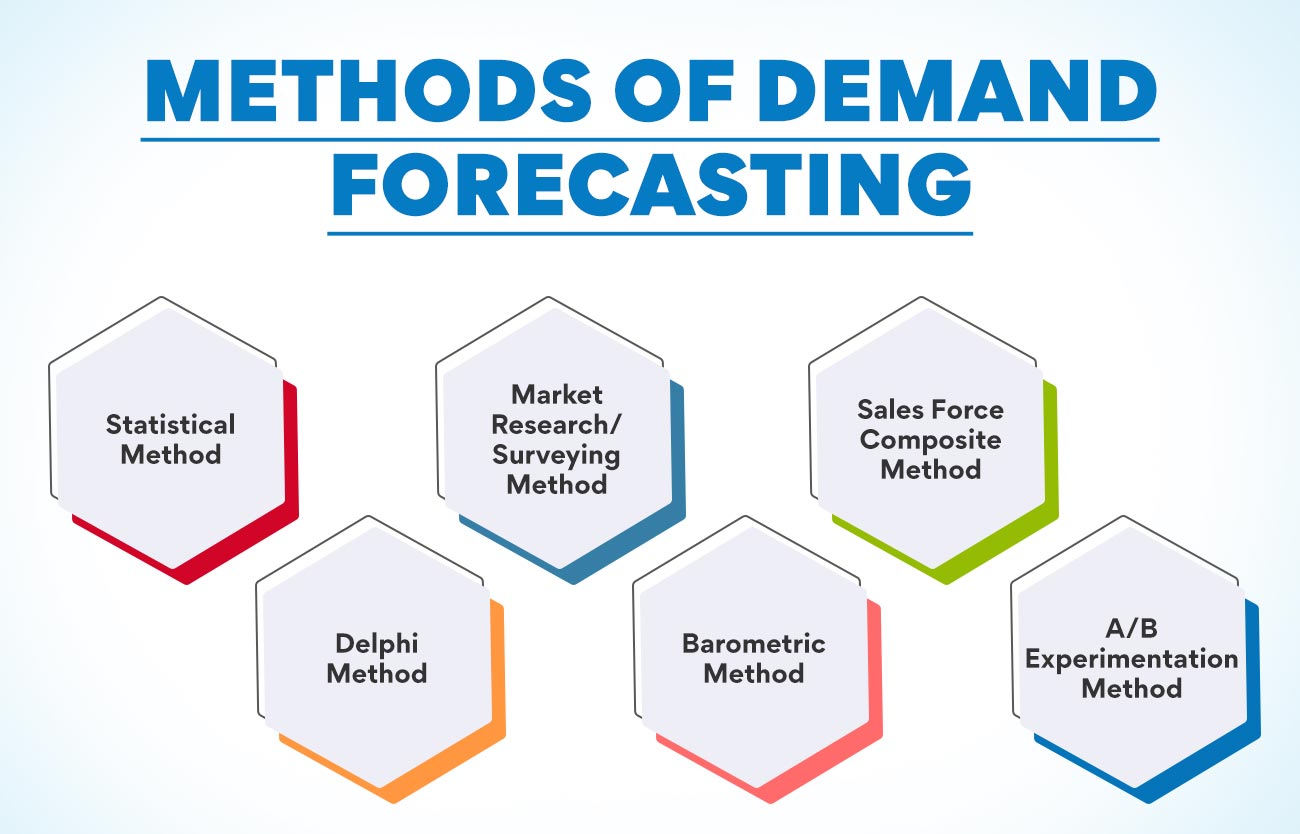 METHODS OF DEMAND FORECASTING

Statistical Method

Market Research/ Surveying Method

Sales Force Composite Method

Delphi Method

Barometric Method

A/B Experimentation Method